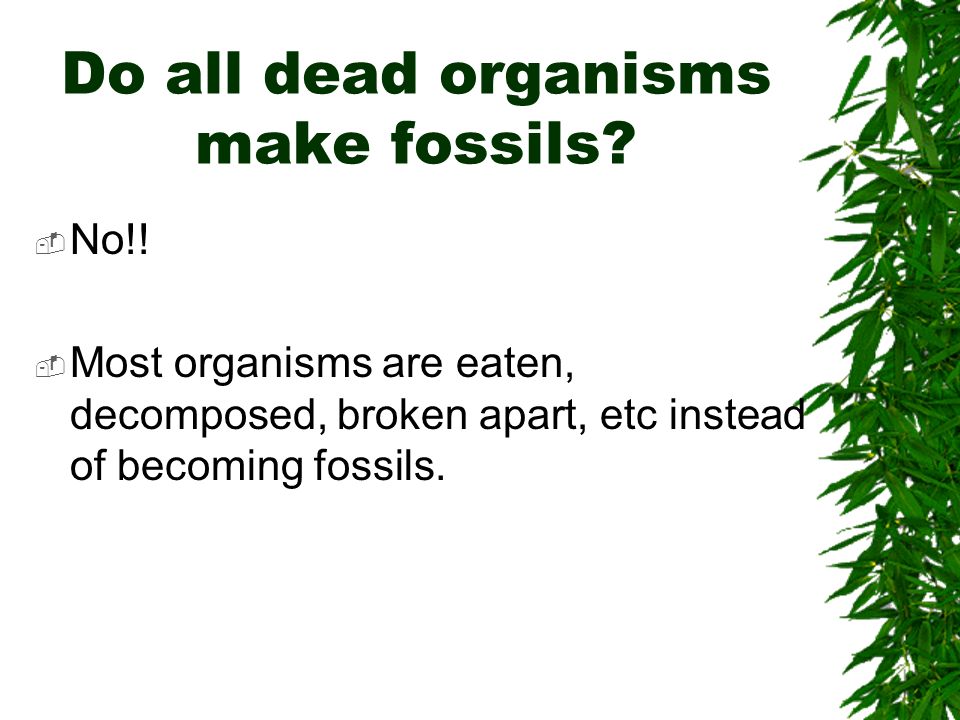 Do all dead organisms make fossils?

No!!

Most organisms are eaten, decomposed, broken apart, etc instead of becoming fossils.